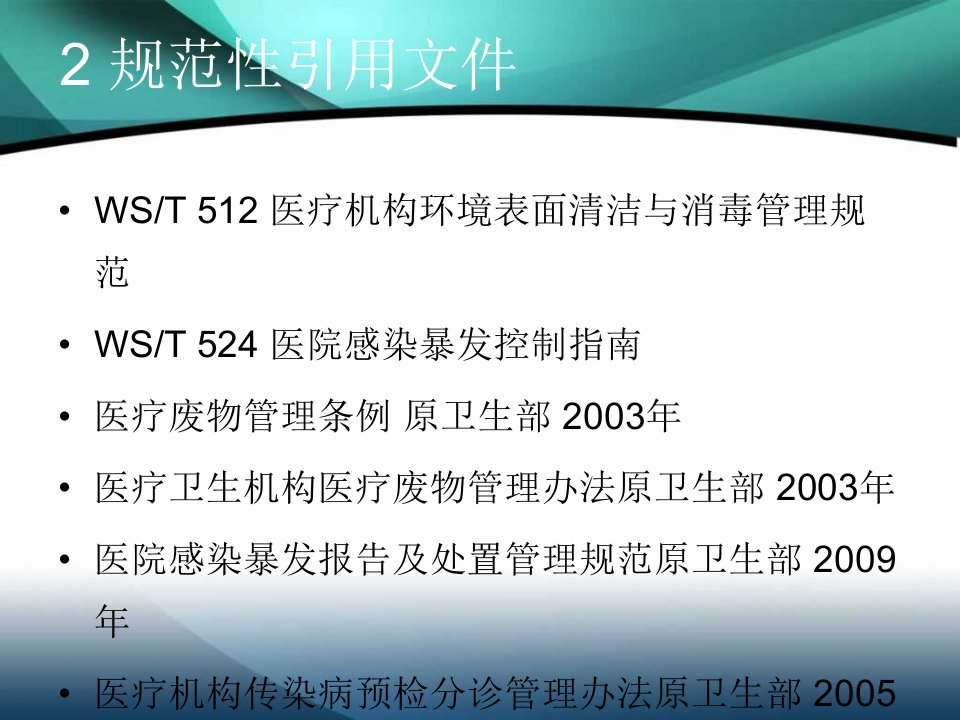 2 规范性引用文件

• WS/T 512 医疗机构环境表面清洁与消毒管理规范

• WS/T 524 医院感染暴发控制指南

• 医疗废物管理条例 原卫生部 2003年

• 医疗卫生机构医疗废物管理办法原卫生部 2003年

• 医院感染暴发报告及处置管理规范原卫生部 2009年

• 医疗机构传染病预检分诊管理办法原卫生部 2005